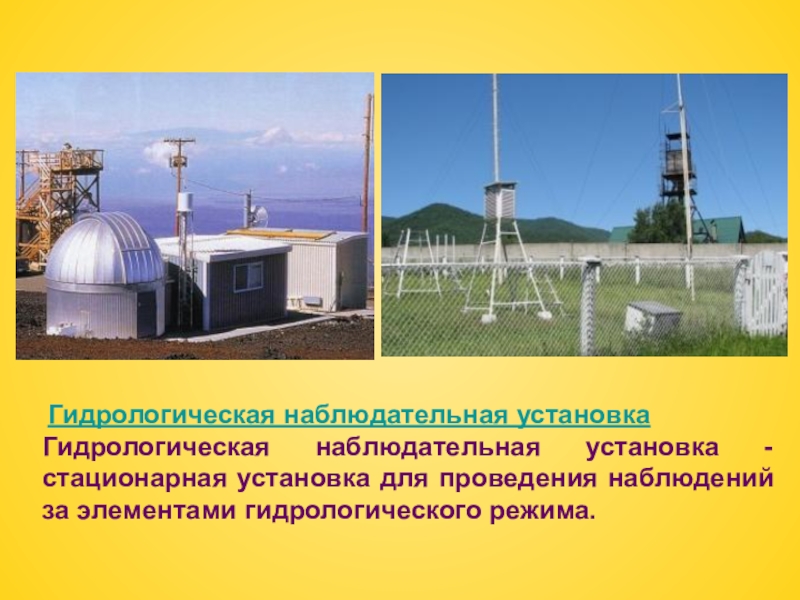 Гидрологическая наблюдательная установка

Гидрологическая наблюдательная установка - стационарная установка для проведения наблюдений за элементами гидрологического режима.